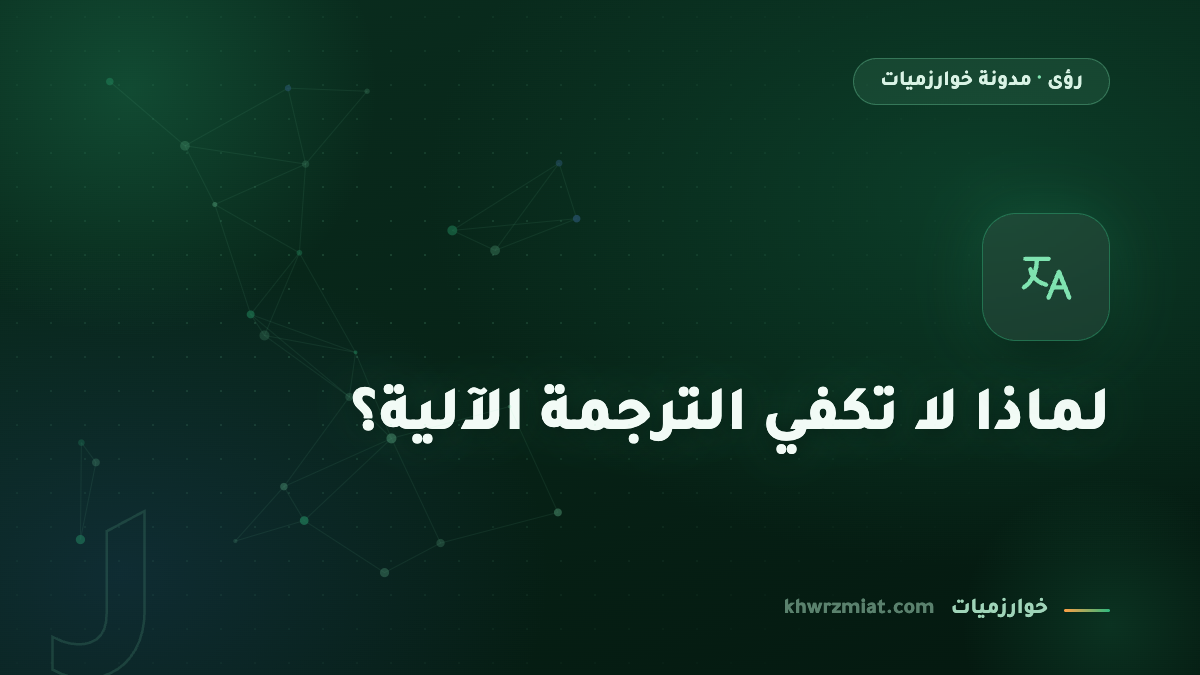 رؤى · مدونة خوارزميات

لماذا لا تكفي الترجمة الآلية؟

خوارزميات khwrzmiat.com